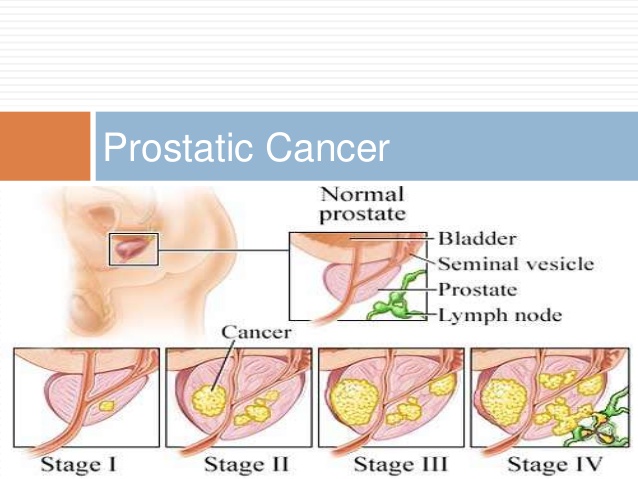 Prostatic Cancer

Normal prostate

Bladder
Seminal vesicle
Prostate
Lymph node

Cancer

Stage I
Stage II
Stage III
Stage IV